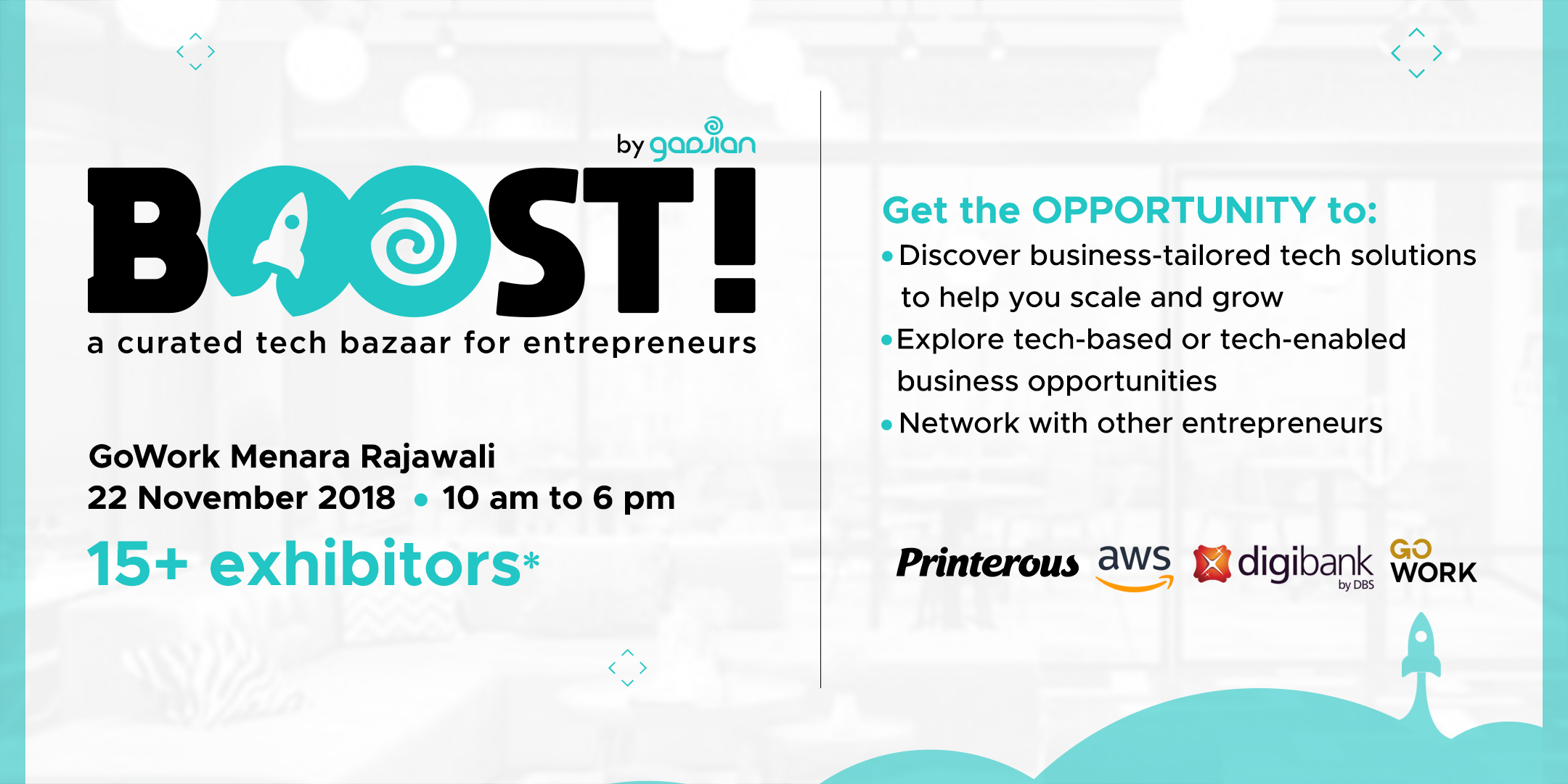 by gadjian

BOOST!

a curated tech bazaar for entrepreneurs

GoWork Menara Rajawali
22 November 2018 • 10 am to 6 pm
15+ exhibitors*

Get the OPPORTUNITY to:
• Discover business-tailored tech solutions to help you scale and grow
• Explore tech-based or tech-enabled business opportunities
• Network with other entrepreneurs

Printerous aws digibank by DBS GO WORK